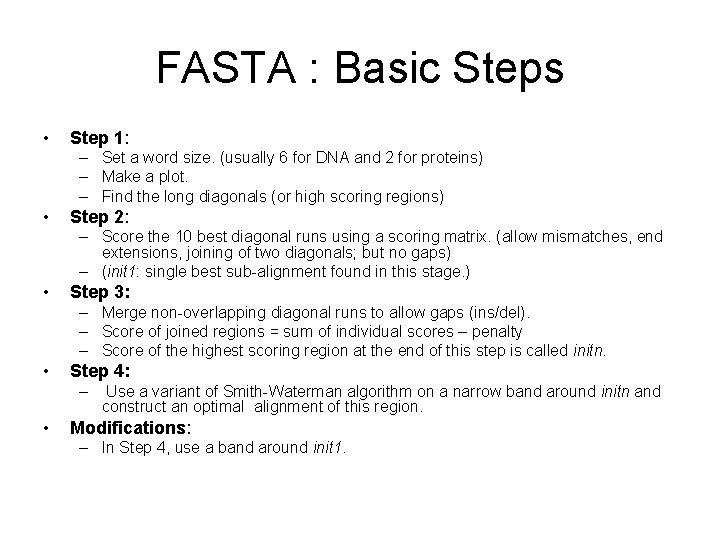 FASTA : Basic Steps

• Step 1:
– Set a word size. (usually 6 for DNA and 2 for proteins)
– Make a plot.
– Find the long diagonals (or high scoring regions)

• Step 2:
– Score the 10 best diagonal runs using a scoring matrix. (allow mismatches, end extensions, joining of two diagonals; but no gaps)
– (init1: single best sub-alignment found in this stage.)

• Step 3:
– Merge non-overlapping diagonal runs to allow gaps (ins/del).
– Score of joined regions = sum of individual scores – penalty
– Score of the highest scoring region at the end of this step is called initn.

• Step 4:
– Use a variant of Smith-Waterman algorithm on a narrow band around initn and construct an optimal alignment of this region.

• Modifications:
– In Step 4, use a band around init1.